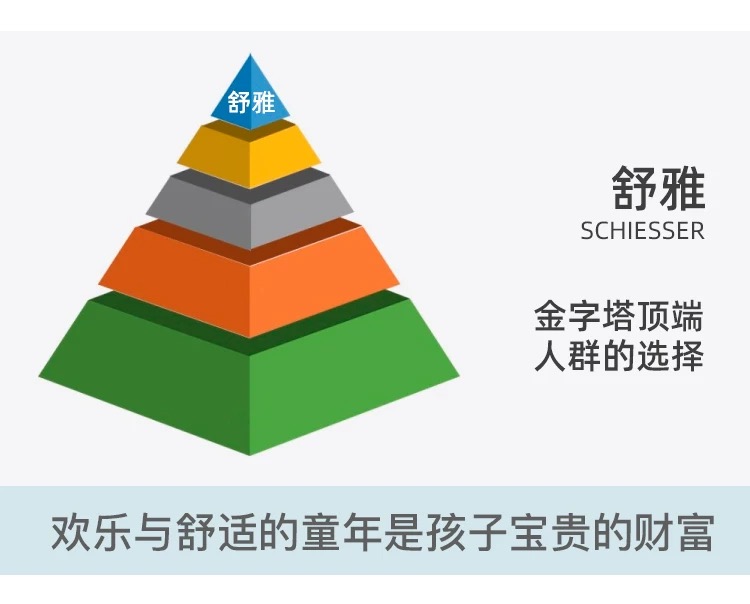 舒雅

舒雅
SCHIESSER

金字塔顶端
人群的选择

欢乐与舒适的童年是孩子宝贵的财富